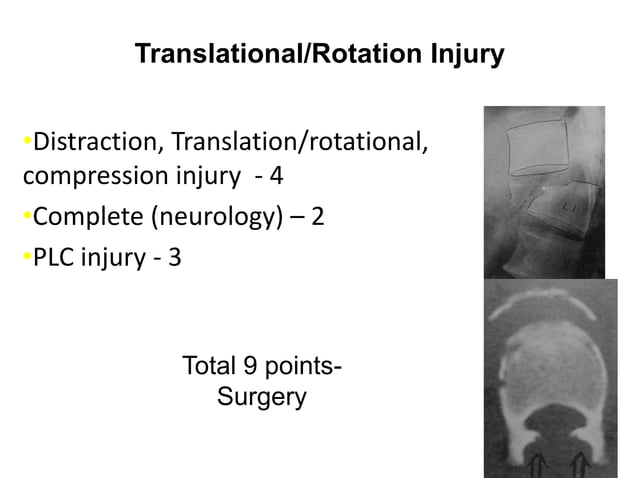 Translational/Rotation Injury

•Distraction, Translation/rotational, compression injury - 4

•Complete (neurology) – 2

•PLC injury - 3

L1

Total 9 points-
Surgery